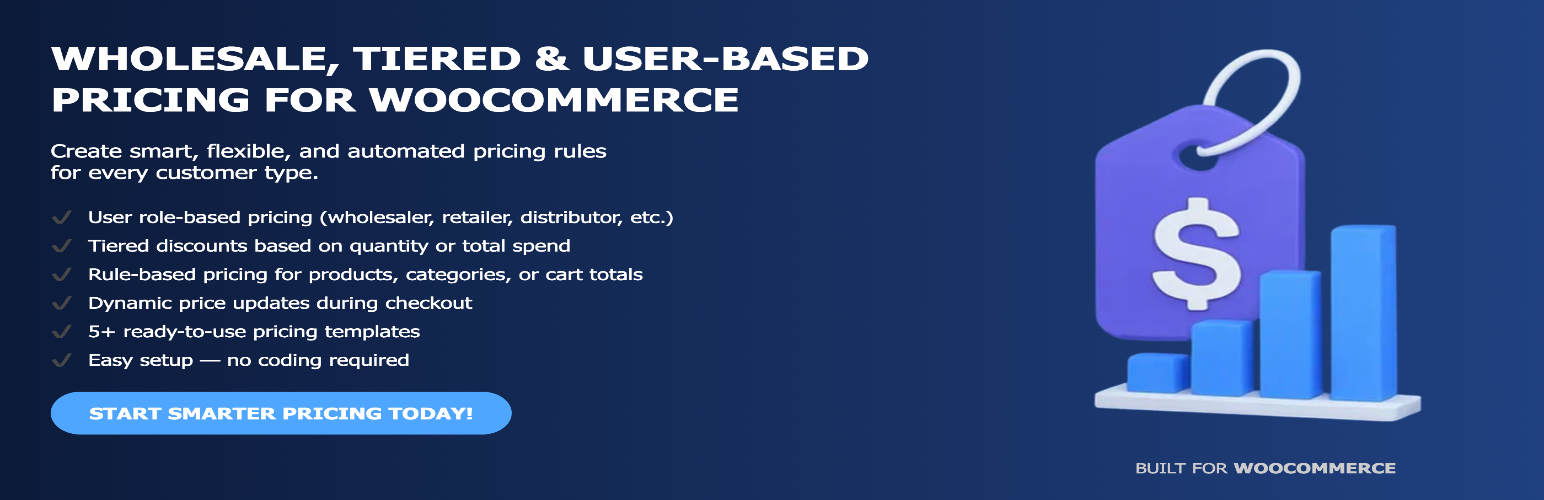 WHOLESALE, TIERED & USER-BASED PRICING FOR WOOCOMMERCE

Create smart, flexible, and automated pricing rules for every customer type.

✓ User role-based pricing (wholesaler, retailer, distributor, etc.)
✓ Tiered discounts based on quantity or total spend
✓ Rule-based pricing for products, categories, or cart totals
✓ Dynamic price updates during checkout
✓ 5+ ready-to-use pricing templates
✓ Easy setup — no coding required

START SMARTER PRICING TODAY!

$

BUILT FOR WOOCOMMERCE